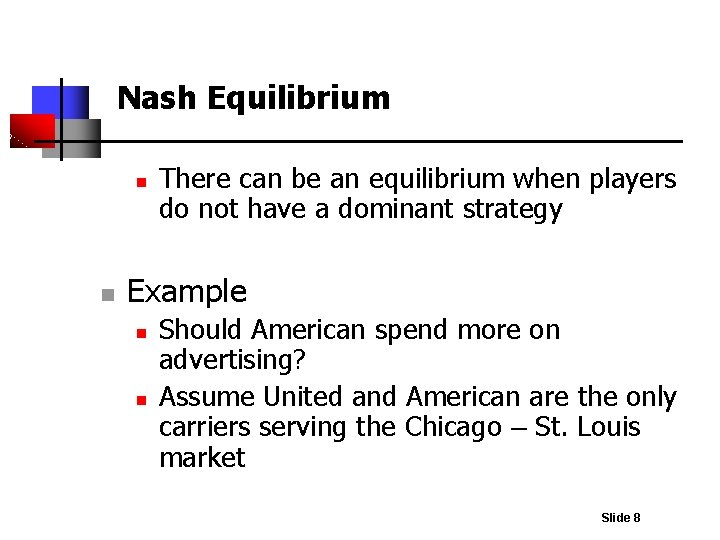 Nash Equilibrium

There can be an equilibrium when players do not have a dominant strategy

Example

Should American spend more on advertising?

Assume United and American are the only carriers serving the Chicago – St. Louis market

Slide 8